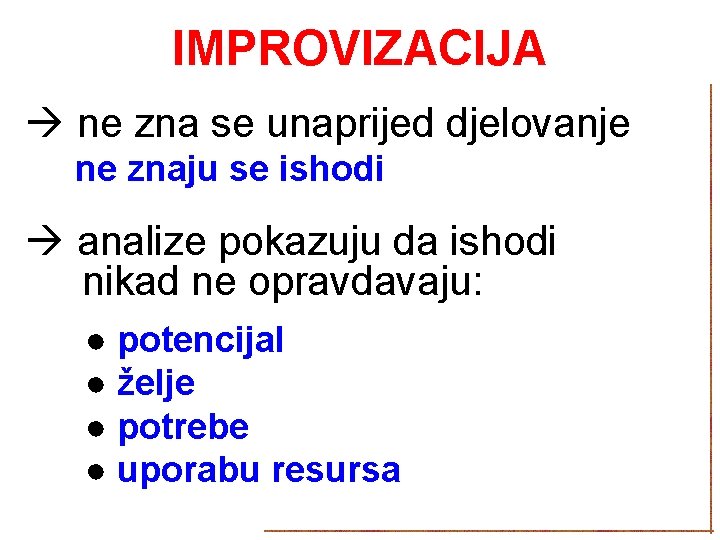 IMPROVIZACIJA

→ ne zna se unaprijed djelovanje
ne znaju se ishodi

→ analize pokazuju da ishodi nikad ne opravdavaju:

● potencijal
● želje
● potrebe
● uporabu resursa